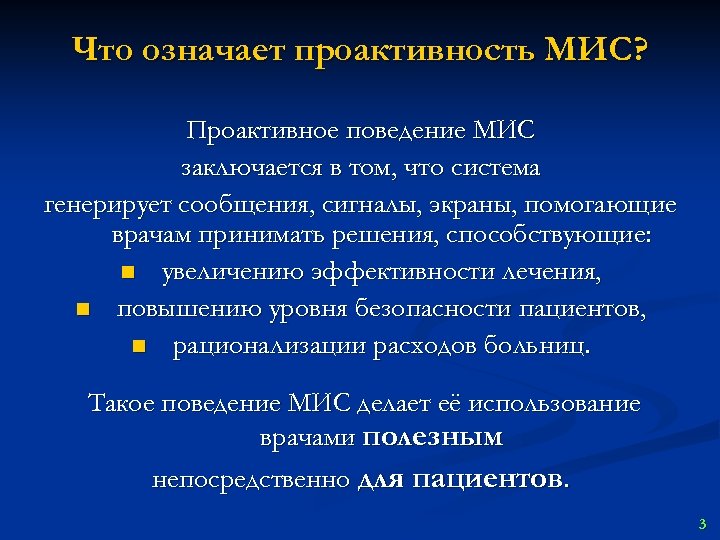 Что означает проактивность МИС?

Проактивное поведение МИС заключается в том, что система генерирует сообщения, сигналы, экраны, помогающие врачам принимать решения, способствующие:

- увеличению эффективности лечения,
- повышению уровня безопасности пациентов,
- рационализации расходов больниц.

Такое поведение МИС делает её использование врачами полезным непосредственно для пациентов.

3